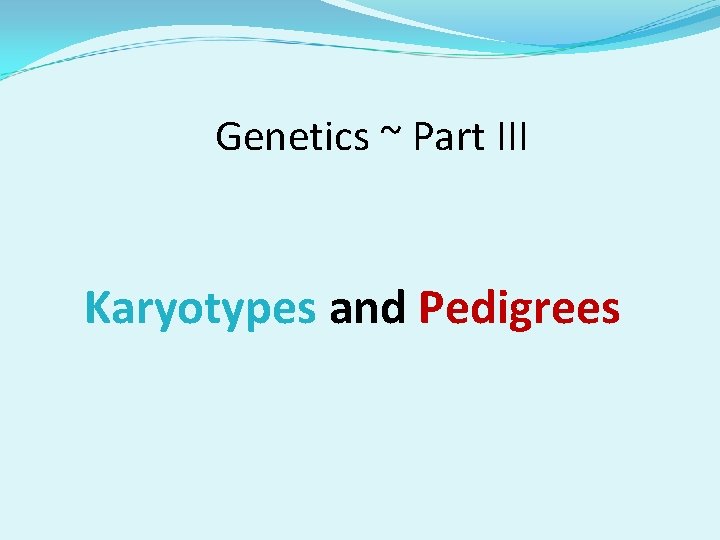 Genetics ~ Part III

Karyotypes and Pedigrees